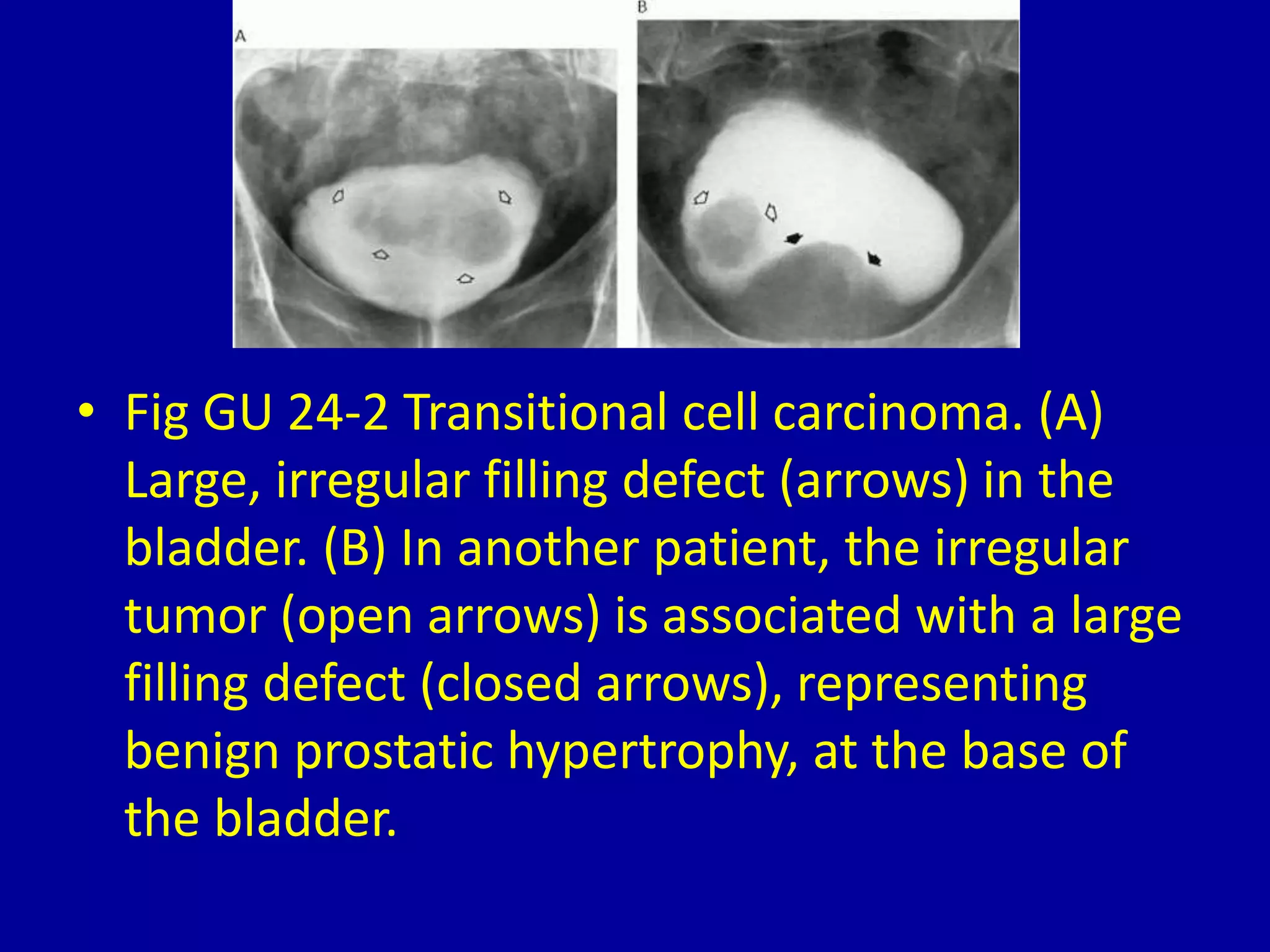 A

B

• Fig GU 24-2 Transitional cell carcinoma. (A) Large, irregular filling defect (arrows) in the bladder. (B) In another patient, the irregular tumor (open arrows) is associated with a large filling defect (closed arrows), representing benign prostatic hypertrophy, at the base of the bladder.